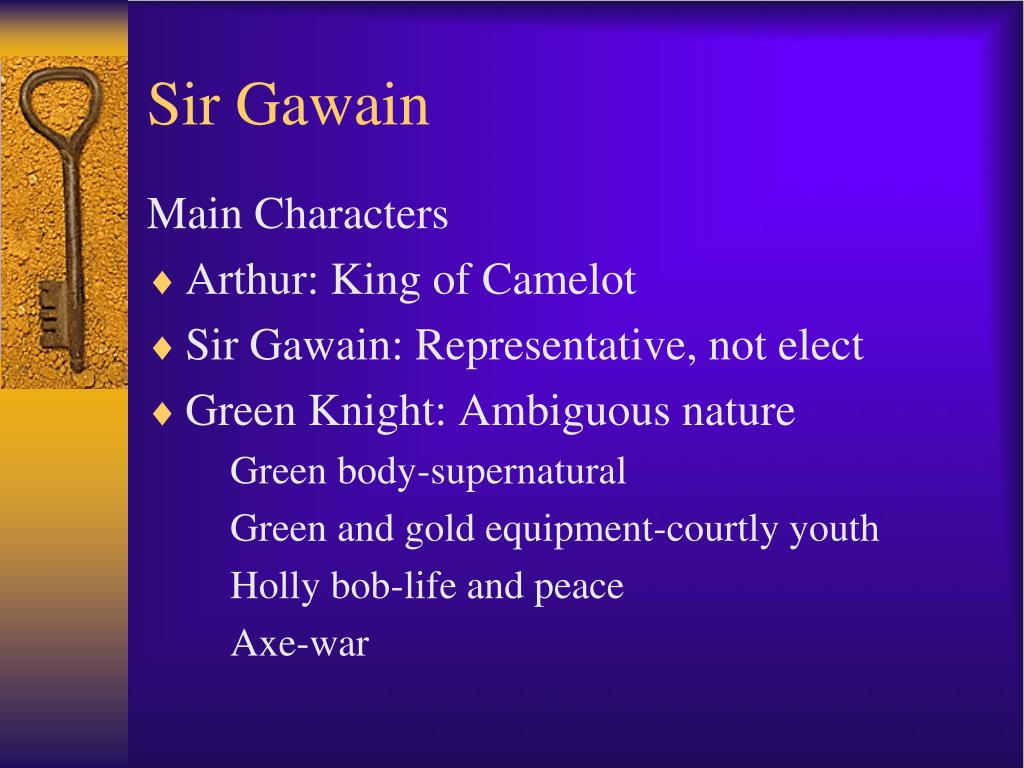 Sir Gawain

Main Characters

♦ Arthur: King of Camelot

♦ Sir Gawain: Representative, not elect

♦ Green Knight: Ambiguous nature

Green body-supernatural

Green and gold equipment-courtly youth

Holly bob-life and peace

Axe-war